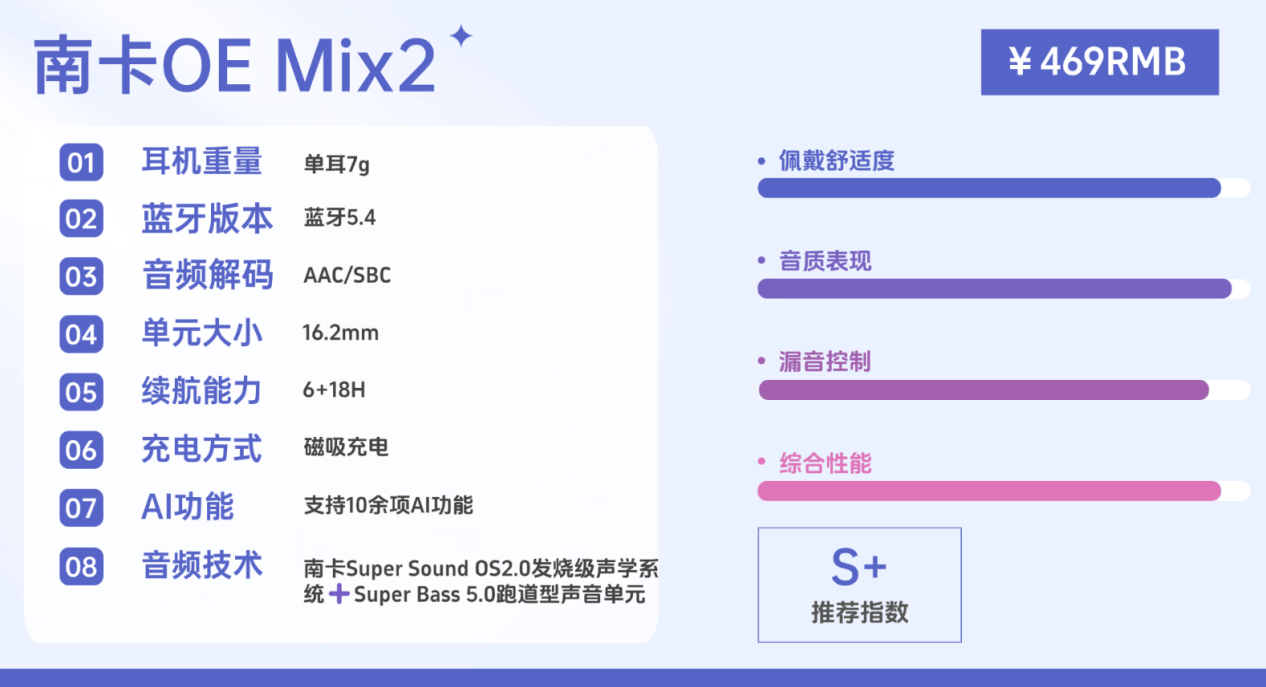 南卡OE Mix2

￥469RMB

01 耳机重量 单耳7g
02 蓝牙版本 蓝牙5.4
03 音频解码 AAC/SBC
04 单元大小 16.2mm
05 续航能力 6+18H
06 充电方式 磁吸充电
07 AI功能 支持10余项AI功能
08 音频技术 南卡Super Sound OS2.0发烧级声学系统＋Super Bass 5.0跑道型声音单元

• 佩戴舒适度
• 音质表现
• 漏音控制
• 综合性能

S+
推荐指数